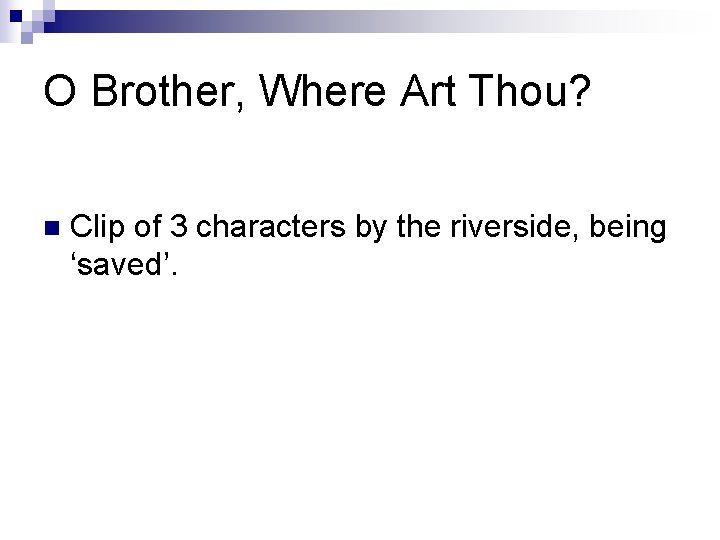 O Brother, Where Art Thou?

Clip of 3 characters by the riverside, being ‘saved’.